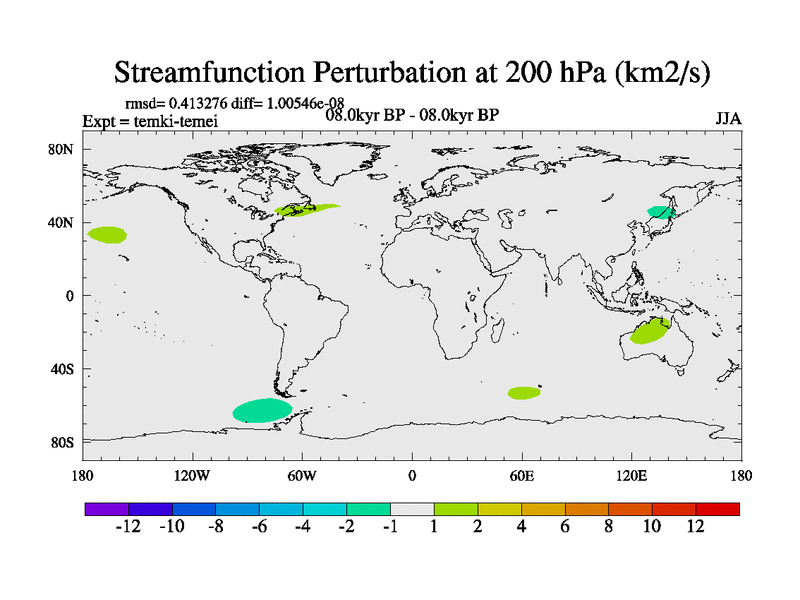 Streamfunction Perturbation at 200 hPa (km2/s)

rmsd= 0.413276 diff= 1.00546e-08
Expt = temki-temei
08.0kyr BP - 08.0kyr BP
JJA

80N
40N
0
40S
80S

180
120W
60W
0
60E
120E
180

-12 -10 -8 -6 -4 -2 -1 1 2 4 6 8 10 12